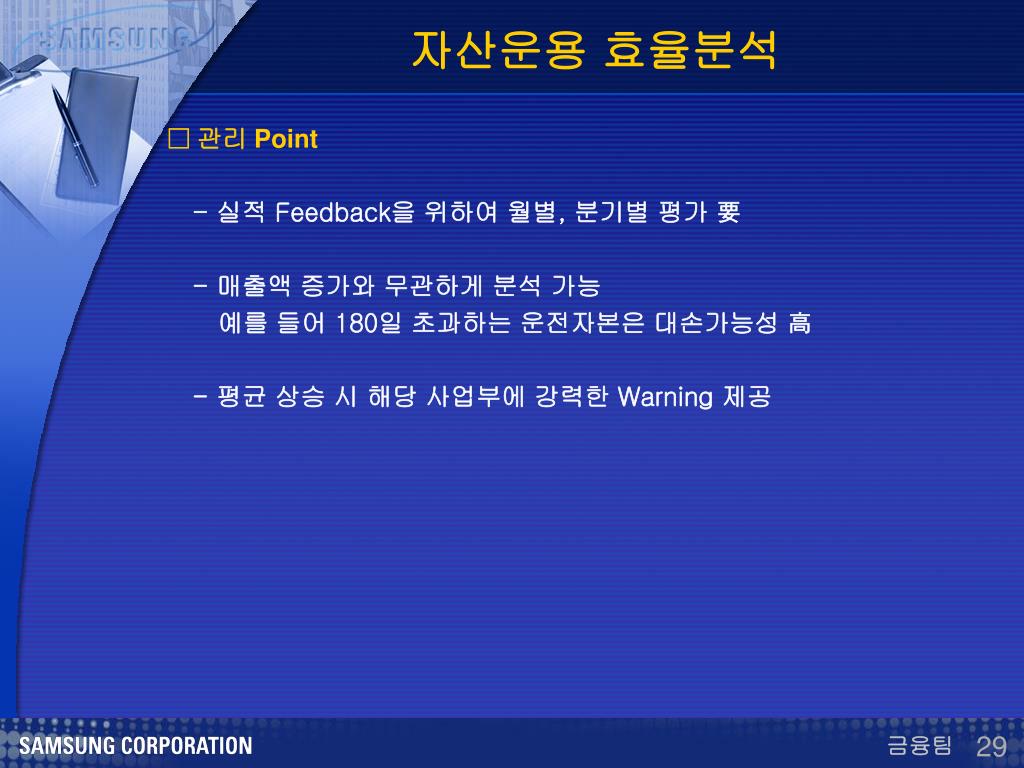 SAMSUNG

자산운용 효율분석

□ 관리 Point

- 실적 Feedback을 위하여 월별, 분기별 평가 要

- 매출액 증가와 무관하게 분석 가능
예를 들어 180일 초과하는 운전자본은 대손가능성 高

- 평균 상승 시 해당 사업부에 강력한 Warning 제공

SAMSUNG CORPORATION

금융팀 29